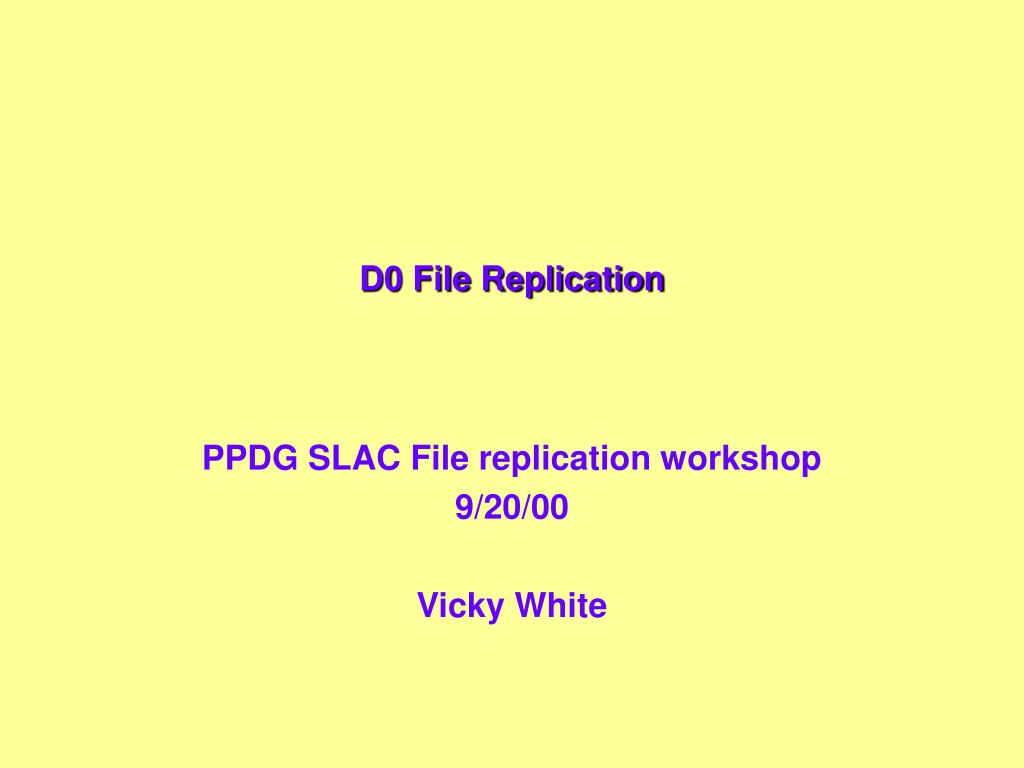 D0 File Replication

PPDG SLAC File replication workshop
9/20/00

Vicky White